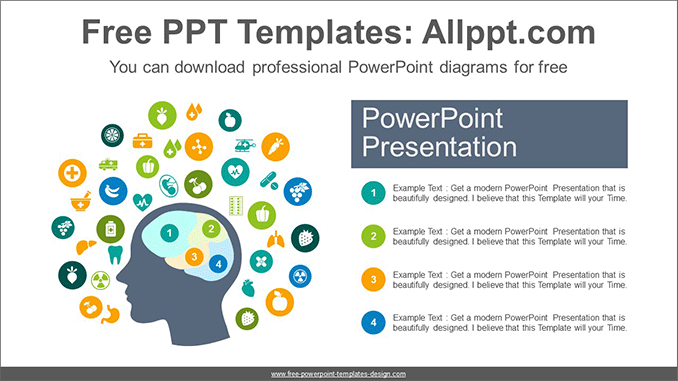 Free PPT Templates: Allppt.com

You can download professional PowerPoint diagrams for free

1
2
3
4

PowerPoint Presentation

1 Example Text : Get a modern PowerPoint Presentation that is beautifully designed. I believe that this Template will your Time.

2 Example Text : Get a modern PowerPoint Presentation that is beautifully designed. I believe that this Template will your Time.

3 Example Text : Get a modern PowerPoint Presentation that is beautifully designed. I believe that this Template will your Time.

4 Example Text : Get a modern PowerPoint Presentation that is beautifully designed. I believe that this Template will your Time.

www.free-powerpoint-templates-design.com